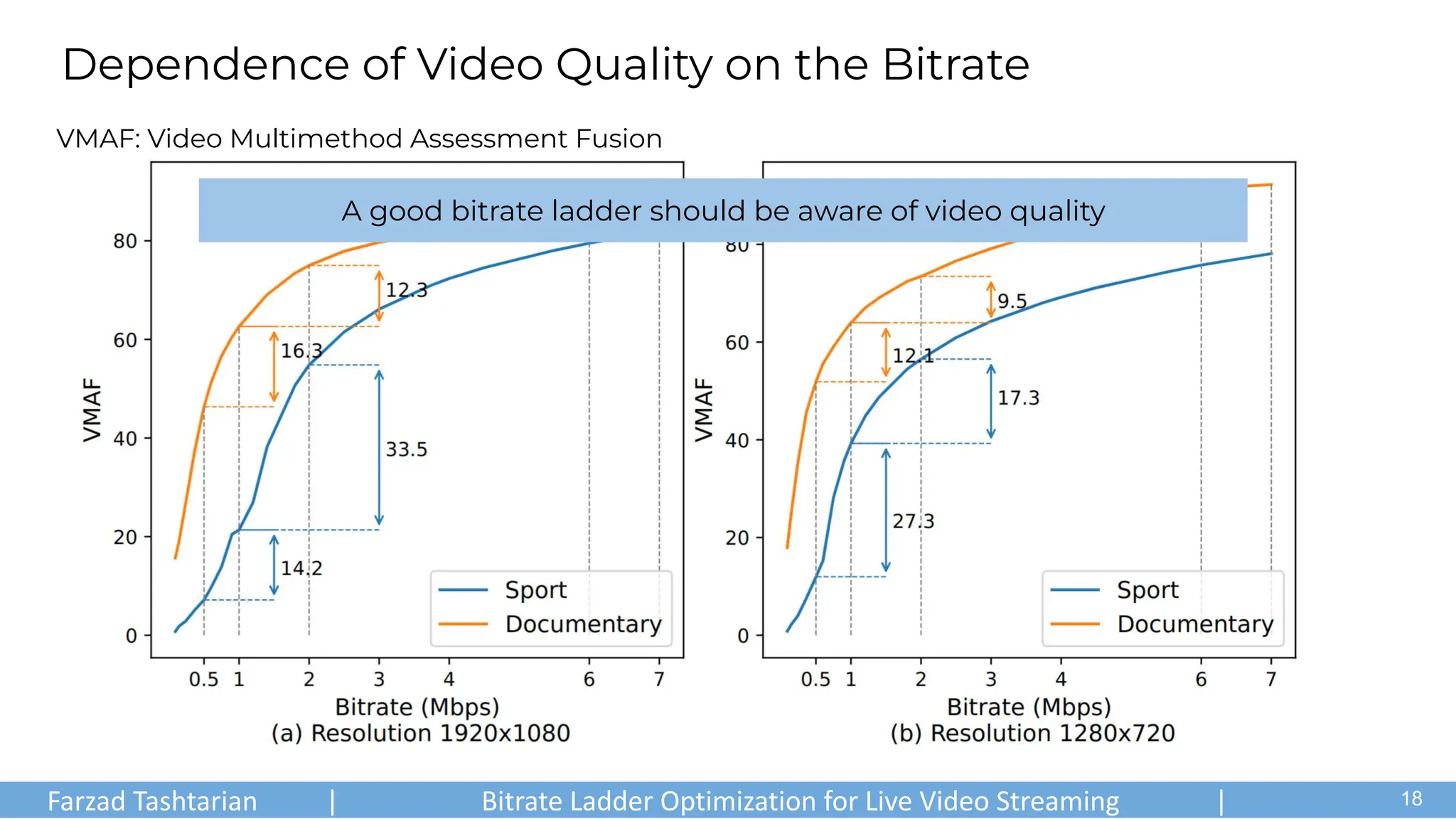 Dependence of Video Quality on the Bitrate

VMAF: Video Multimethod Assessment Fusion

A good bitrate ladder should be aware of video quality

VMAF

80
60
40
20
0

12.3
16.3
33.5
14.2

Sport
Documentary

0.5 1 2 3 4 6 7
Bitrate (Mbps)
(a) Resolution 1920x1080

VMAF

80
60
40
20
0

9.5
12.1
17.3
27.3

Sport
Documentary

0.5 1 2 3 4 6 7
Bitrate (Mbps)
(b) Resolution 1280x720

Farzad Tashtarian | Bitrate Ladder Optimization for Live Video Streaming | 18